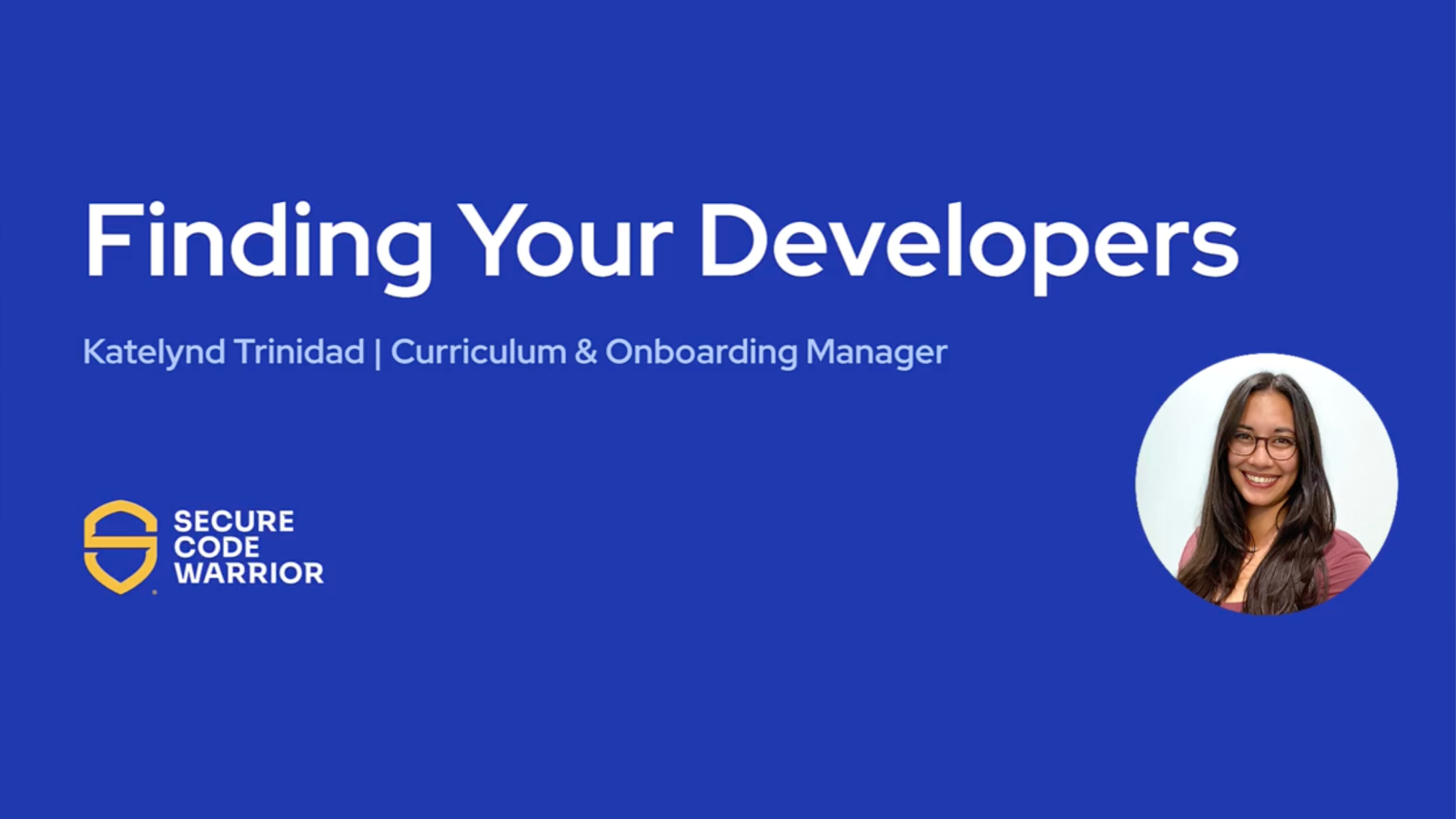 Finding Your Developers

Katelynd Trinidad | Curriculum & Onboarding Manager

SECURE
CODE
WARRIOR